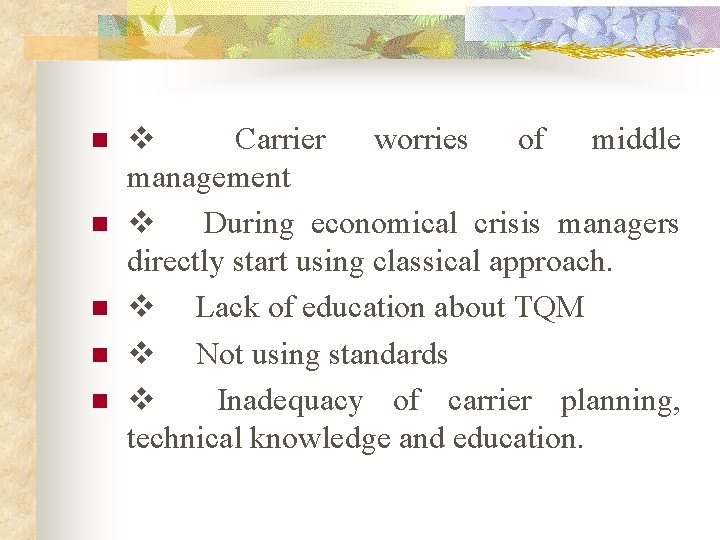 ■ ❖ Carrier worries of middle management

■ ❖ During economical crisis managers directly start using classical approach.

■ ❖ Lack of education about TQM

■ ❖ Not using standards

■ ❖ Inadequacy of carrier planning, technical knowledge and education.